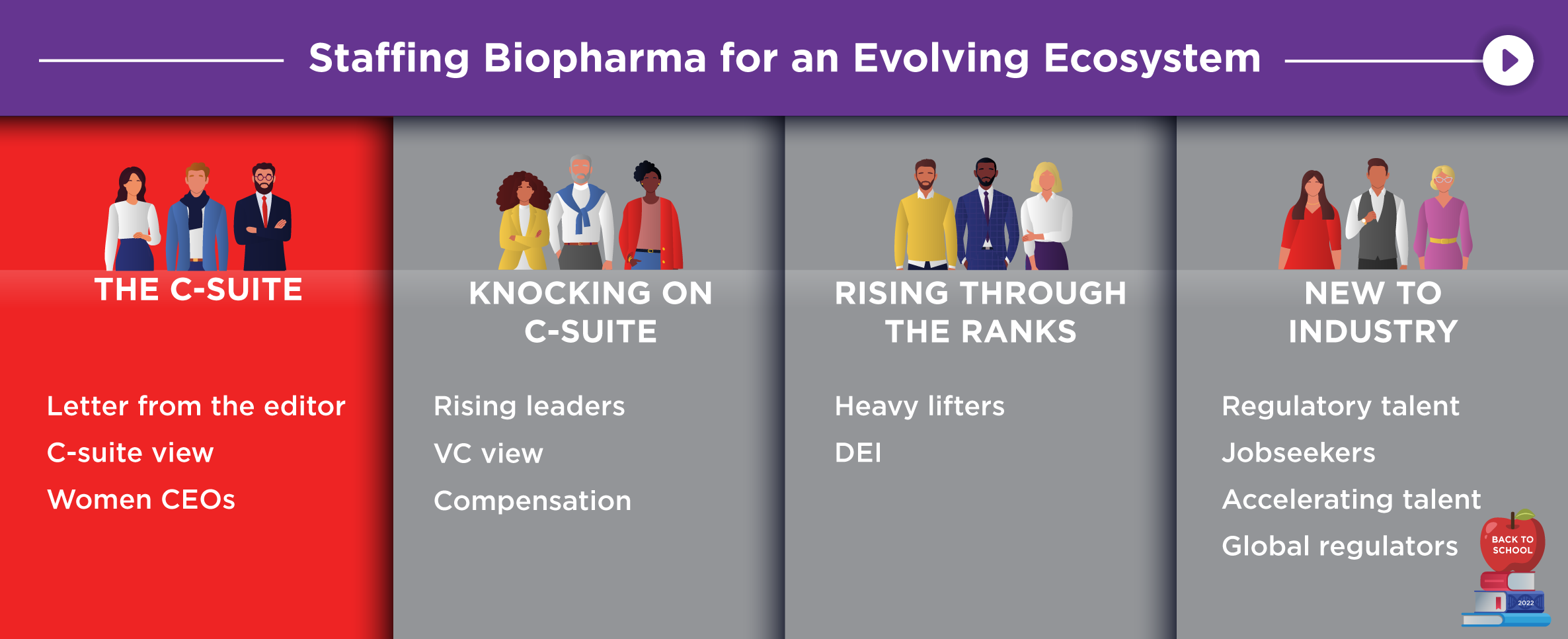 Staffing Biopharma for an Evolving Ecosystem

THE C-SUITE

Letter from the editor
C-suite view
Women CEOs

KNOCKING ON C-SUITE

Rising leaders
VC view
Compensation

RISING THROUGH THE RANKS

Heavy lifters
DEI

NEW TO INDUSTRY

Regulatory talent
Jobseekers
Accelerating talent
Global regulators

BACK TO SCHOOL
2022